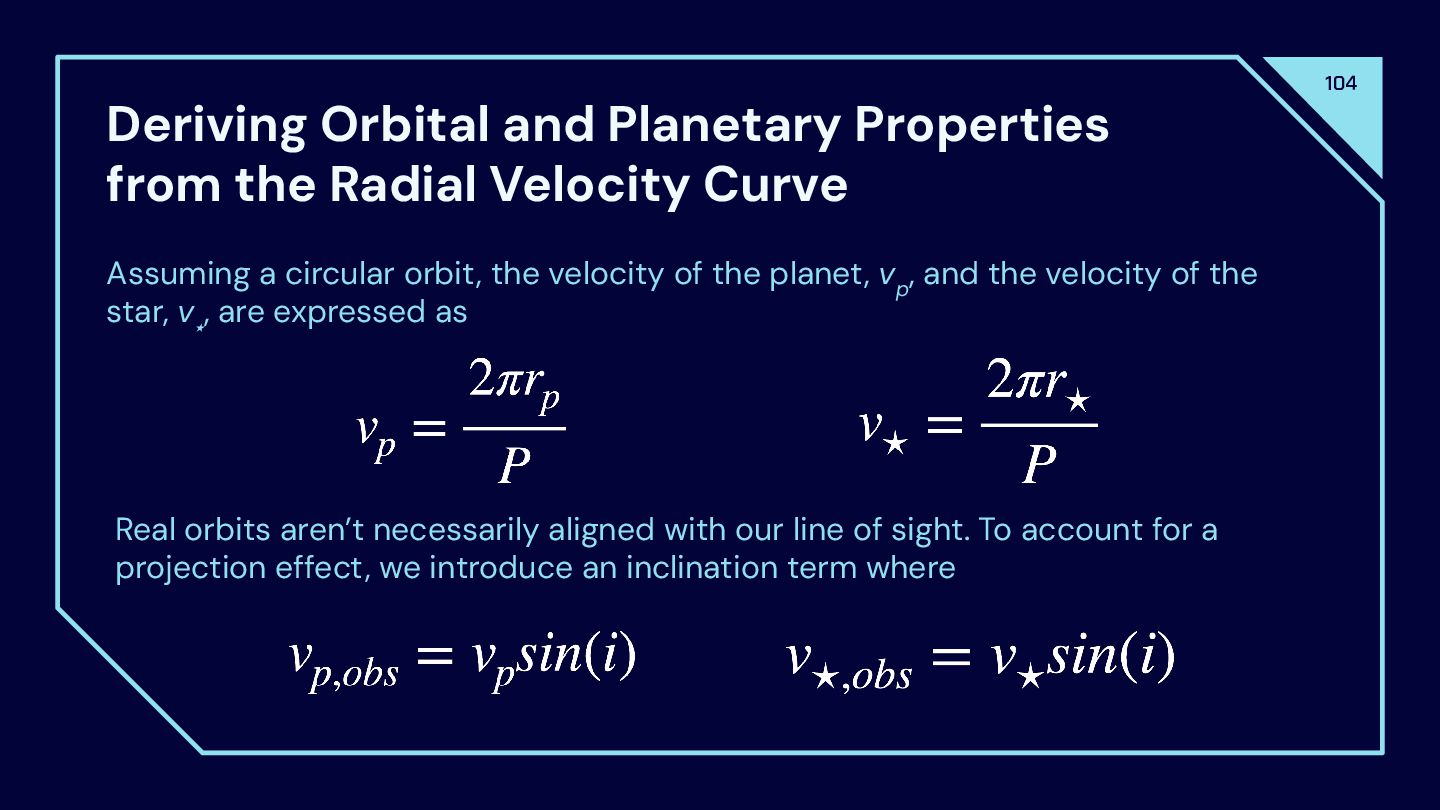 104

Deriving Orbital and Planetary Properties from the Radial Velocity Curve

Assuming a circular orbit, the velocity of the planet, $v_p$, and the velocity of the star, $v_\star$, are expressed as

$v_p = \frac{2\pi r_p}{P}$ $v_\star = \frac{2\pi r_\star}{P}$

Real orbits aren't necessarily aligned with our line of sight. To account for a projection effect, we introduce an inclination term where

$v_{p,obs} = v_p sin(i)$ $v_{\star,obs} = v_\star sin(i)$